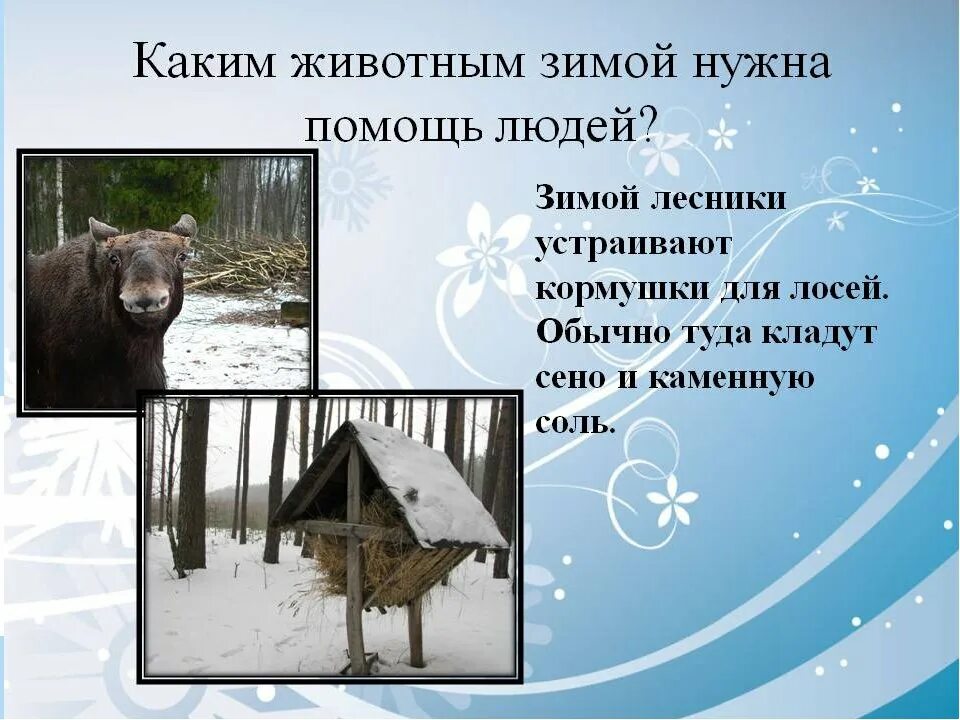 Каким животным зимой нужна помощь людей?

Зимой лесники устраивают кормушки для лосей. Обычно туда кладут сено и каменную соль.